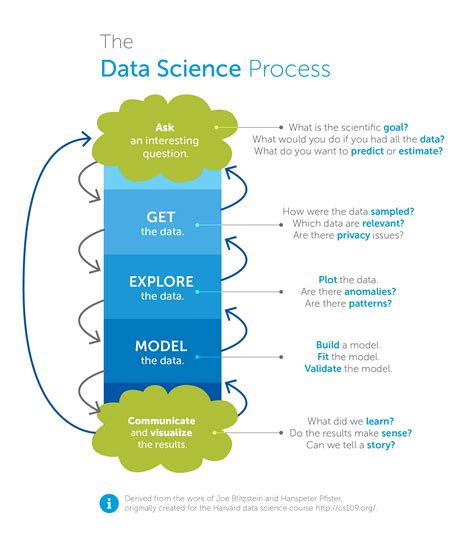 The
Data Science Process

Ask
an interesting question.

What is the scientific goal?
What would you do if you had all the data?
What do you want to predict or estimate?

GET
the data.

How were the data sampled?
Which data are relevant?
Are there privacy issues?

EXPLORE
the data.

Plot the data.
Are there anomalies?
Are there patterns?

MODEL
the data.

Build a model.
Fit the model.
Validate the model.

Communicate
and visualize
the results.

What did we learn?
Do the results make sense?
Can we tell a story?

i
Derived from the work of Joe Blitzstein and Hanspeter Pfister, originally created for the Harvard data science course http://cs109.org/.